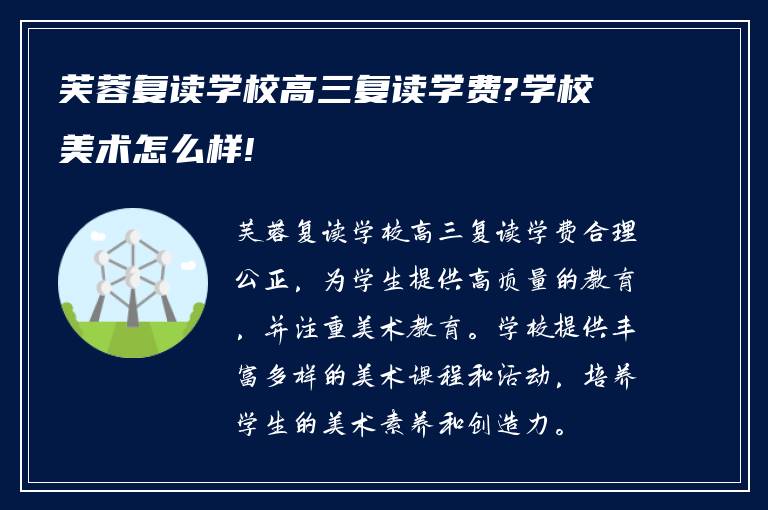 芙蓉复读学校高三复读学费?学校美术怎么样!

芙蓉复读学校高三复读学费合理公正，为学生提供高质量的教育，并注重美术教育。学校提供丰富多样的美术课程和活动，培养学生的美术素养和创造力。